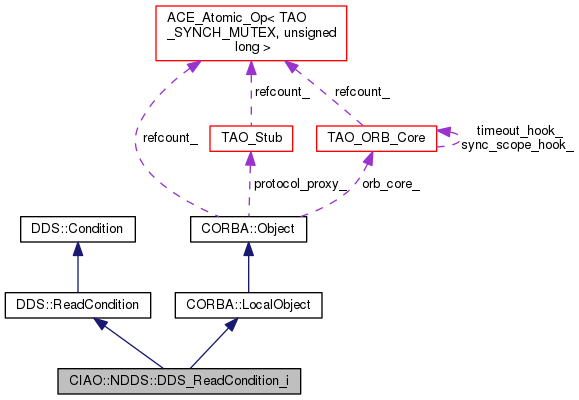 ACE_Atomic_Op< TAO _SYNCH_MUTEX, unsigned long >

refcount_

refcount_

refcount_

TAO_Stub

TAO_ORB_Core

timeout_hook_
sync_scope_hook_

protocol_proxy_

orb_core_

DDS::Condition

CORBA::Object

DDS::ReadCondition

CORBA::LocalObject

CIAO::NDDS::DDS_ReadCondition_i